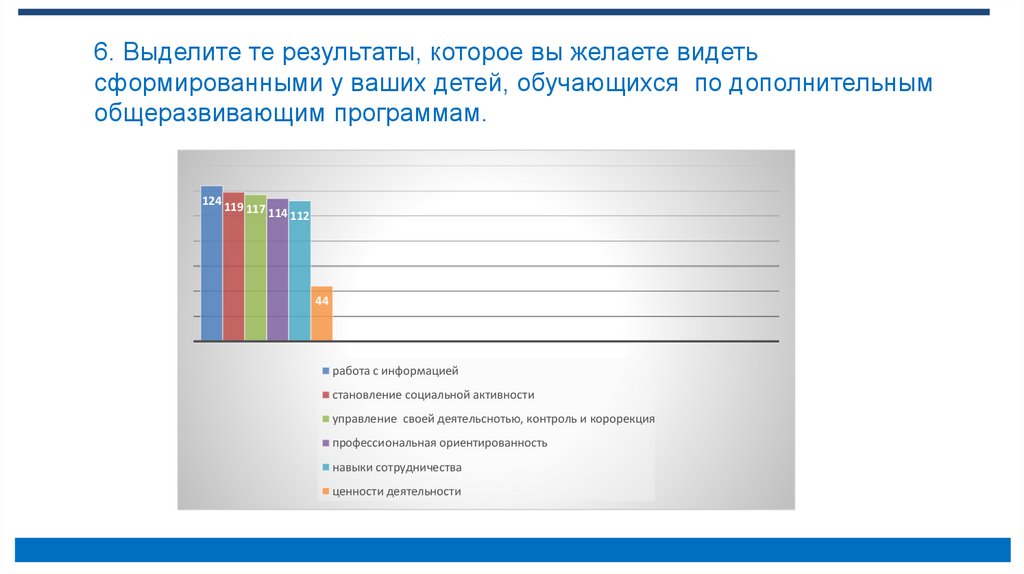 6. Выделите те результаты, которое вы желаете видеть сформированными у ваших детей, обучающихся по дополнительным общеразвивающим программам.

124 119 117 114 112 44

работа с информацией
становление социальной активности
управление своей деятельностью, контроль и корорекция
профессиональная ориентированность
навыки сотрудничества
ценности деятельности